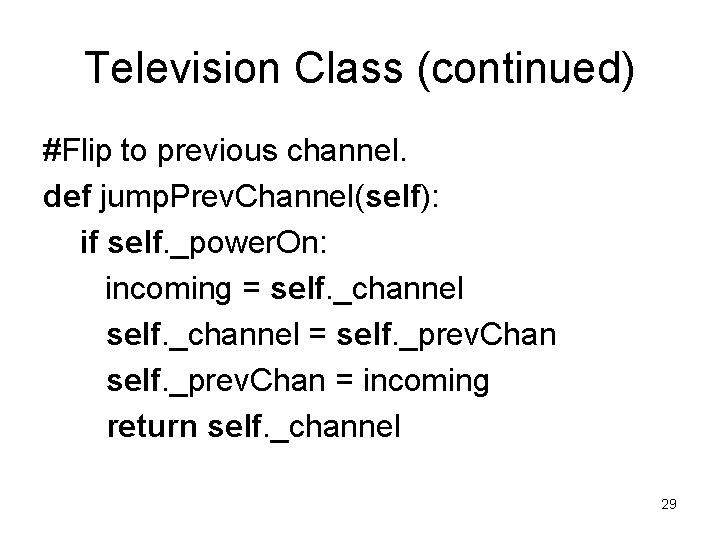 Television Class (continued)

#Flip to previous channel.
def jumpPrevChannel(self):
    if self._powerOn:
        incoming = self._channel
        self._channel = self._prevChan
        self._prevChan = incoming
        return self._channel

29